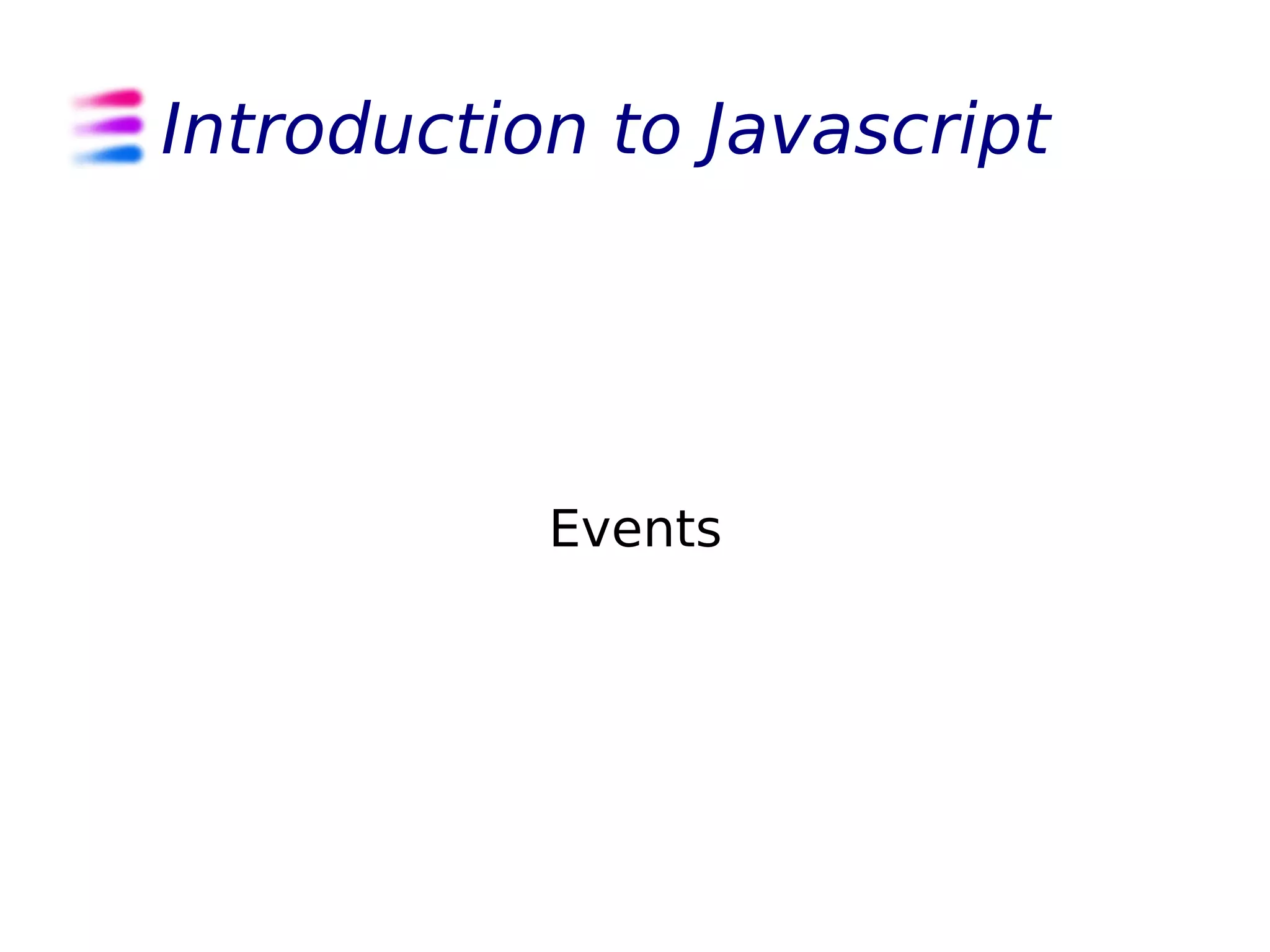 Introduction to Javascript

Events